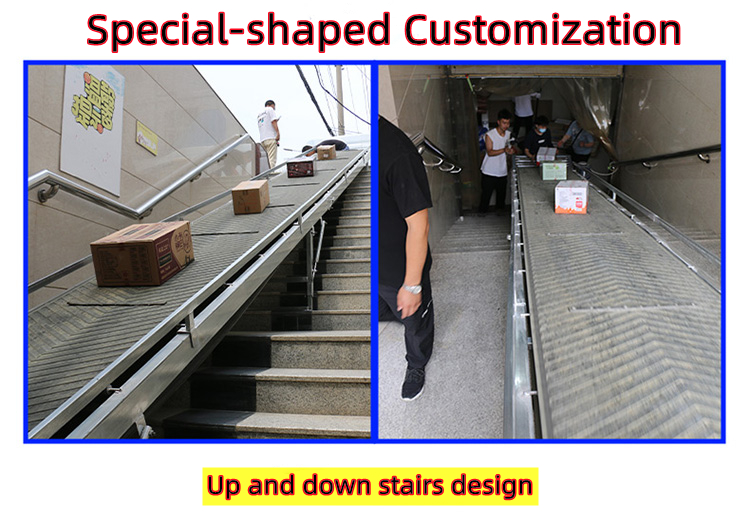 Special-shaped Customization

Up and down stairs design